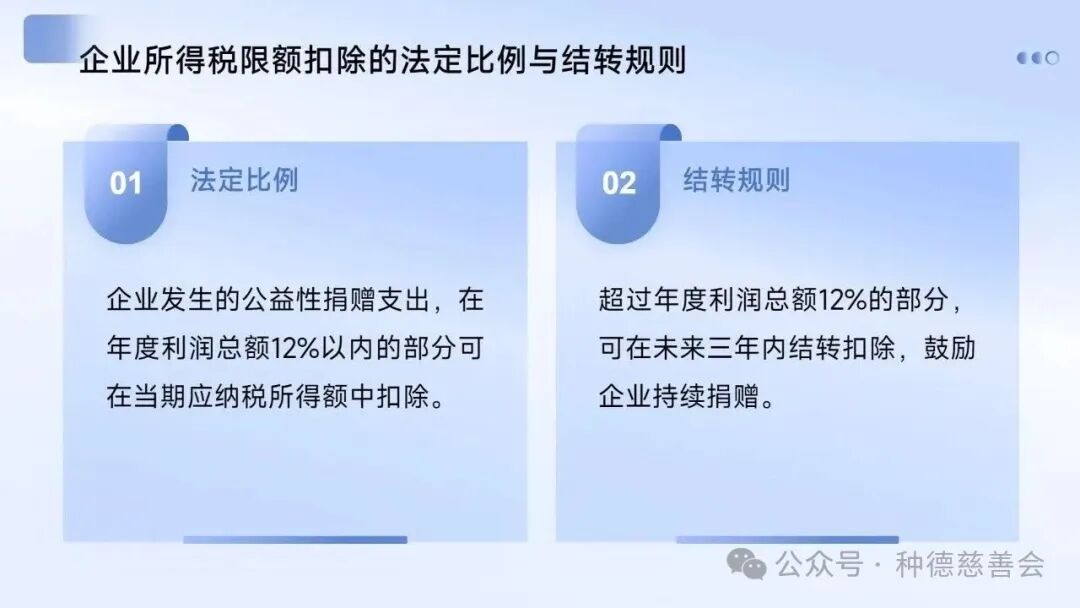 企业所得税限额扣除的法定比例与结转规则

01 法定比例

企业发生的公益性捐赠支出，在年度利润总额12%以内的部分可在当期应纳税所得额中扣除。

02 结转规则

超过年度利润总额12%的部分，可在未来三年内结转扣除，鼓励企业持续捐赠。

公众号 · 种德慈善会